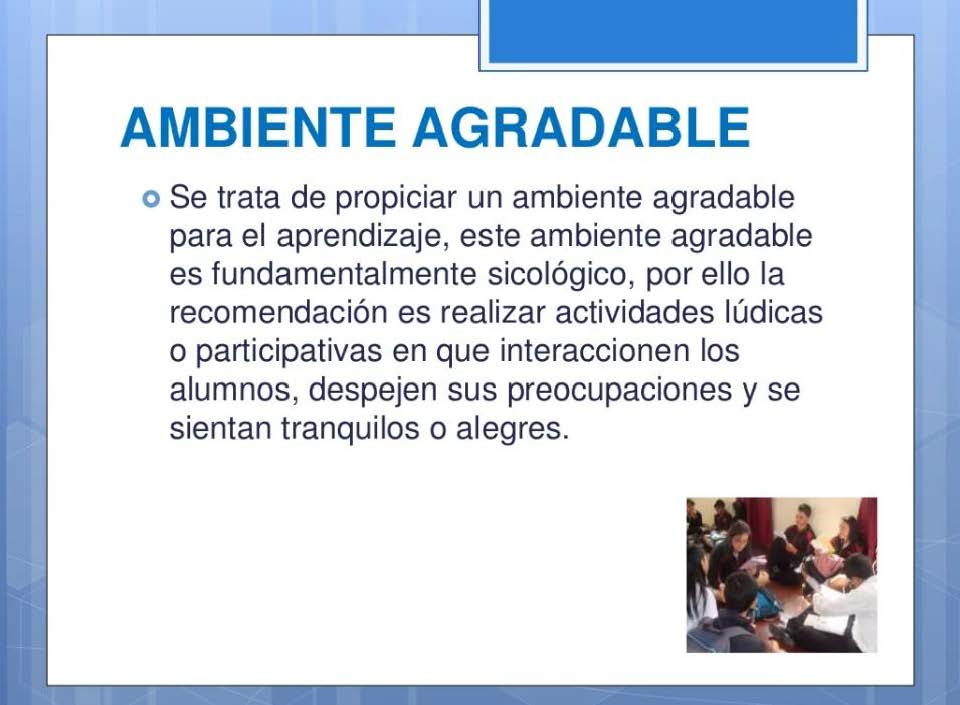 AMBIENTE AGRADABLE

Se trata de propiciar un ambiente agradable para el aprendizaje, este ambiente agradable es fundamentalmente sicológico, por ello la recomendación es realizar actividades lúdicas o participativas en que interaccionen los alumnos, despejen sus preocupaciones y se sientan tranquilos o alegres.